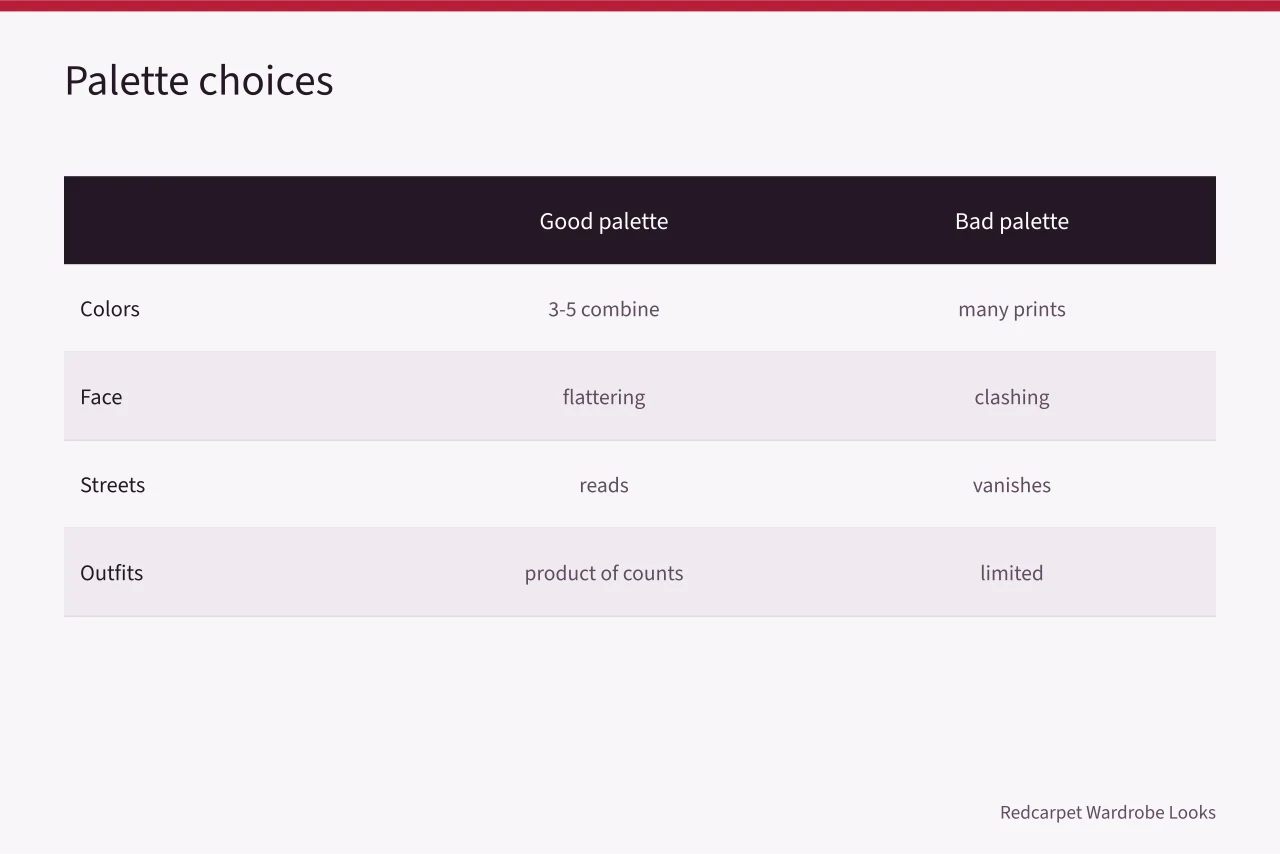 Palette choices

| | Good palette | Bad palette |
|---|---|---|
| Colors | 3-5 combine | many prints |
| Face | flattering | clashing |
| Streets | reads | vanishes |
| Outfits | product of counts | limited |

Redcarpet Wardrobe Looks